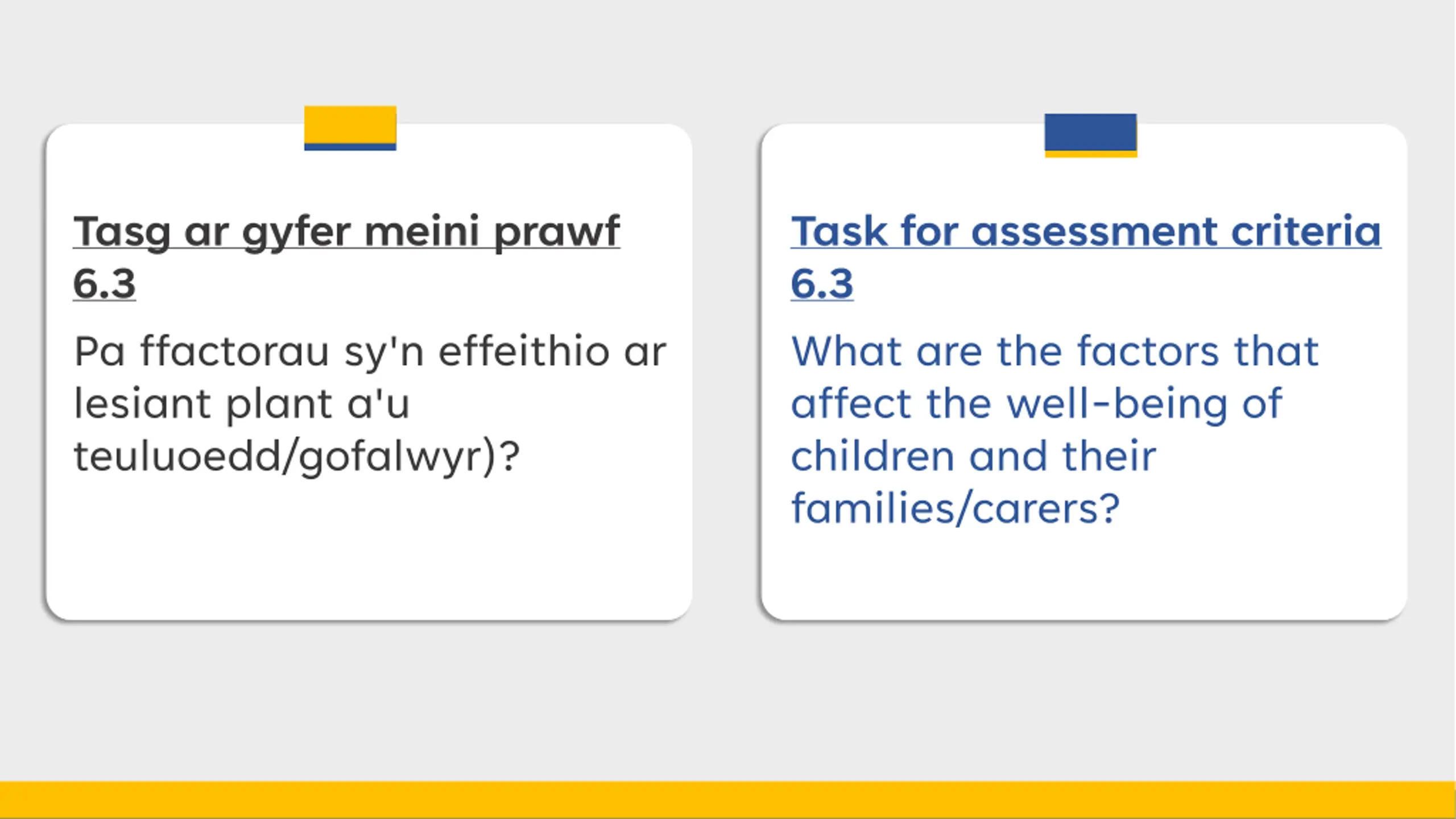 Tasg ar gyfer meini prawf 6.3

Pa ffactorau sy'n effeithio ar lesiant plant a'u teuluoedd/gofalwyr)?

Task for assessment criteria 6.3

What are the factors that affect the well-being of children and their families/carers?